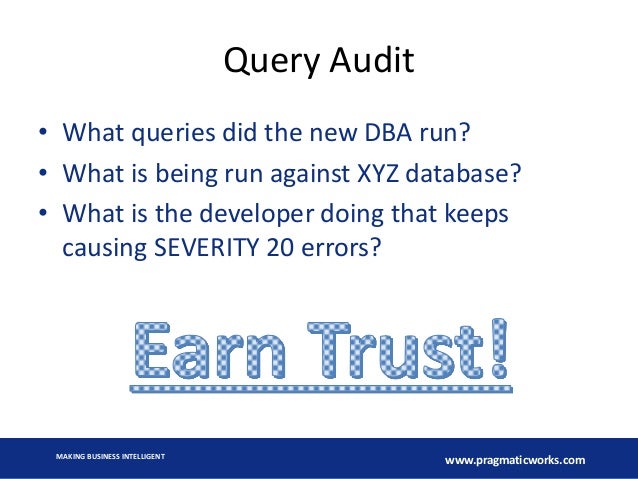 Query Audit

• What queries did the new DBA run?
• What is being run against XYZ database?
• What is the developer doing that keeps causing SEVERITY 20 errors?

Earn Trust!

MAKING BUSINESS INTELLIGENT

www.pragmaticworks.com